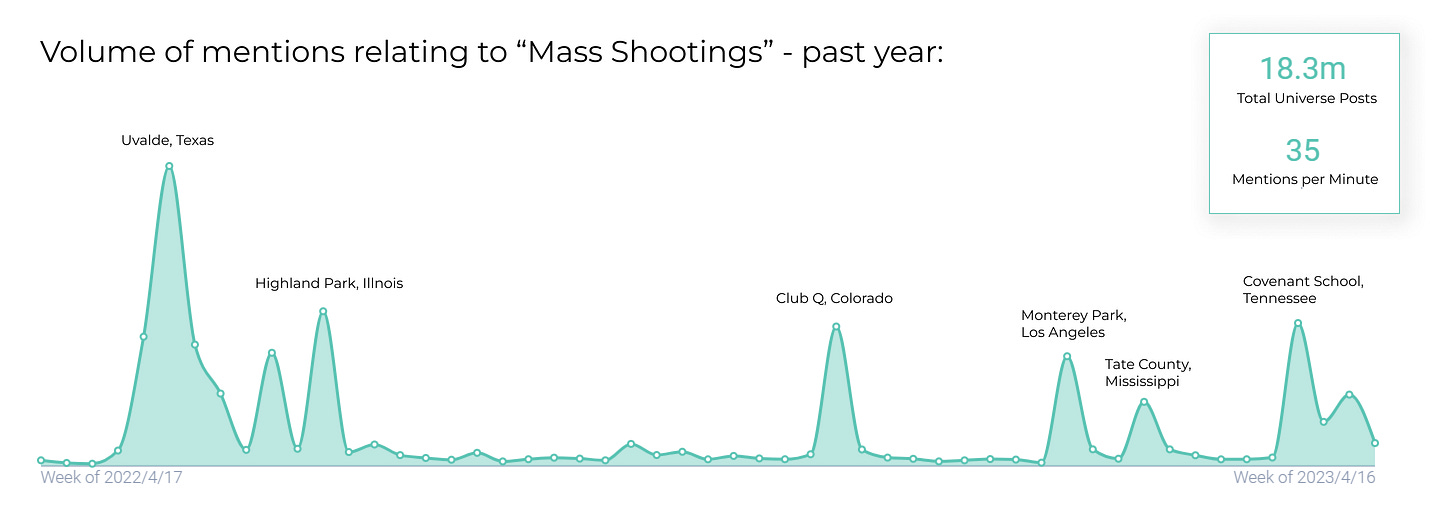 Volume of mentions relating to “Mass Shootings” - past year:

18.3m
Total Universe Posts

35
Mentions per Minute

Uvalde, Texas

Highland Park, Illnois

Club Q, Colorado

Monterey Park, Los Angeles

Tate County, Mississippi

Covenant School, Tennessee

Week of 2022/4/17

Week of 2023/4/16